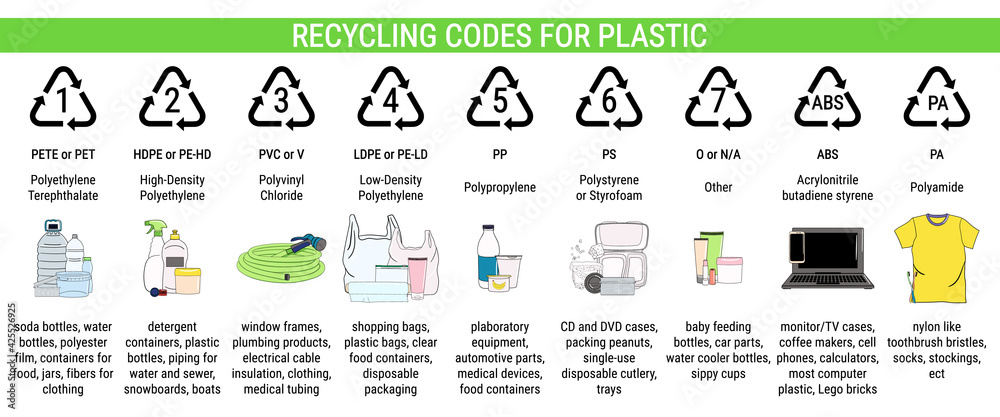 RECYCLING CODES FOR PLASTIC

1
PETE or PET
Polyethylene Terephthalate
soda bottles, water bottles, polyester film, containers for food, jars, fibers for clothing

2
HDPE or PE-HD
High-Density Polyethylene
detergent containers, plastic bottles, piping for water and sewer, snowboards, boats

3
PVC or V
Polyvinyl Chloride
window frames, plumbing products, electrical cable insulation, clothing, medical tubing

4
LDPE or PE-LD
Low-Density Polyethylene
shopping bags, plastic bags, clear food containers, disposable packaging

5
PP
Polypropylene
plaboratory equipment, automotive parts, medical devices, food containers

6
PS
Polystyrene or Styrofoam
CD and DVD cases, packing peanuts, single-use disposable cutlery, trays

7
O or N/A
Other
baby feeding bottles, car parts, water cooler bottles, sippy cups

ABS
ABS
Acrylonitrile butadiene styrene
monitor/TV cases, coffee makers, cell phones, calculators, most computer plastic, Lego bricks

PA
PA
Polyamide
nylon like toothbrush bristles, socks, stockings, ect

425526925